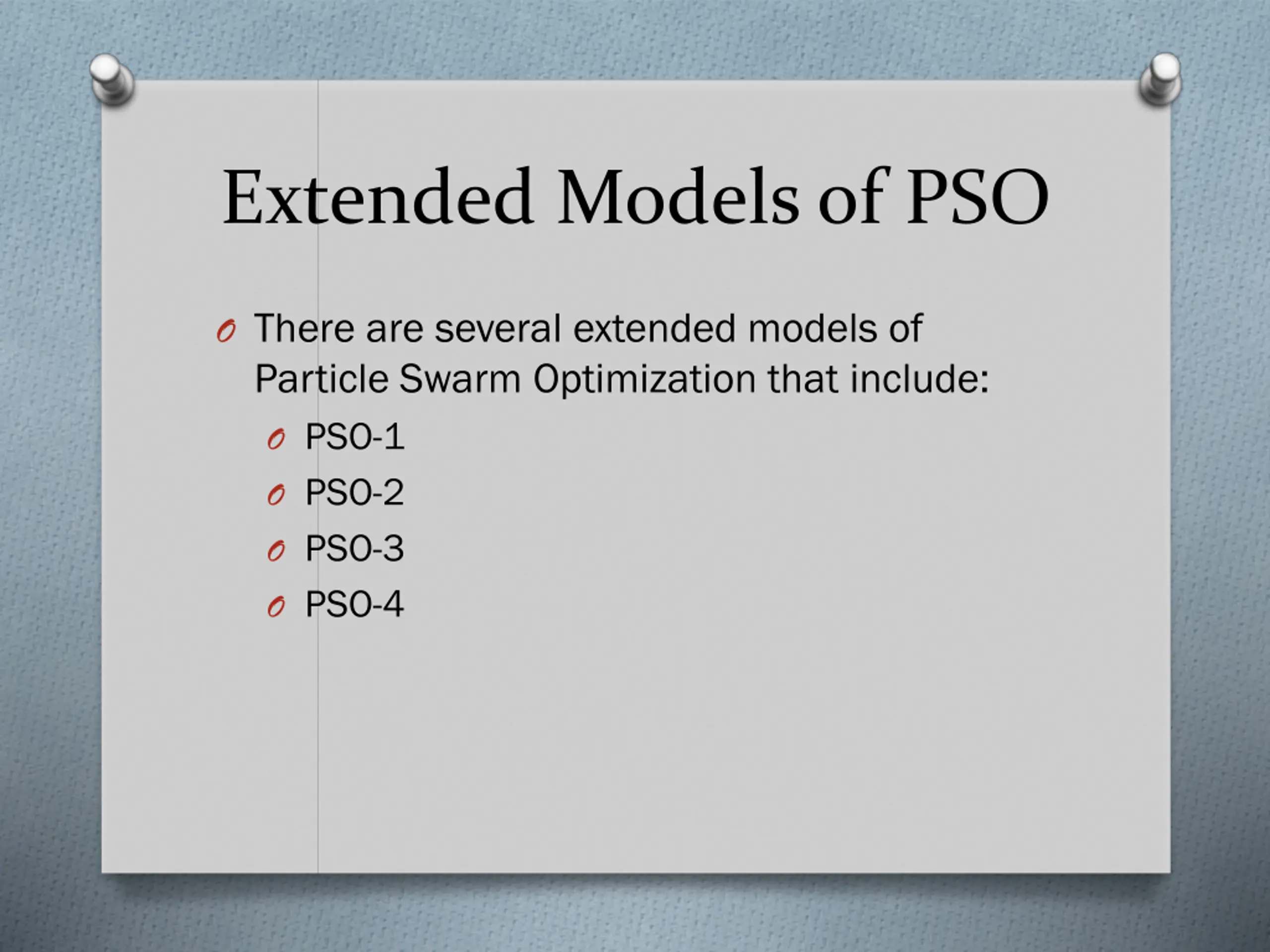 Extended Models of PSO

There are several extended models of Particle Swarm Optimization that include:

PSO-1

PSO-2

PSO-3

PSO-4